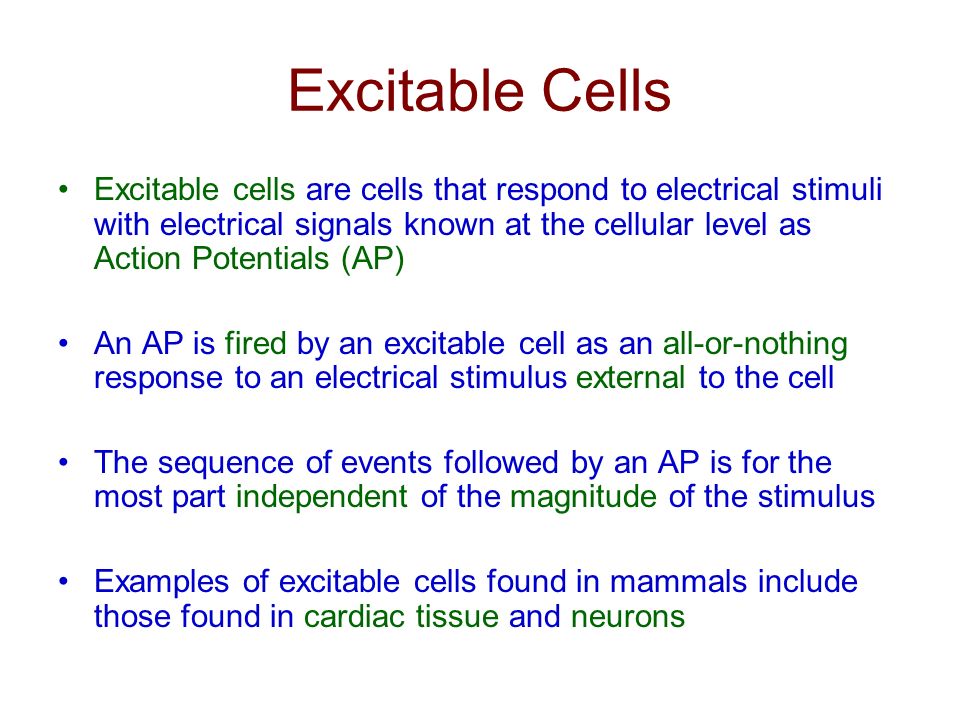 Excitable Cells

• Excitable cells are cells that respond to electrical stimuli with electrical signals known at the cellular level as Action Potentials (AP)

• An AP is fired by an excitable cell as an all-or-nothing response to an electrical stimulus external to the cell

• The sequence of events followed by an AP is for the most part independent of the magnitude of the stimulus

• Examples of excitable cells found in mammals include those found in cardiac tissue and neurons